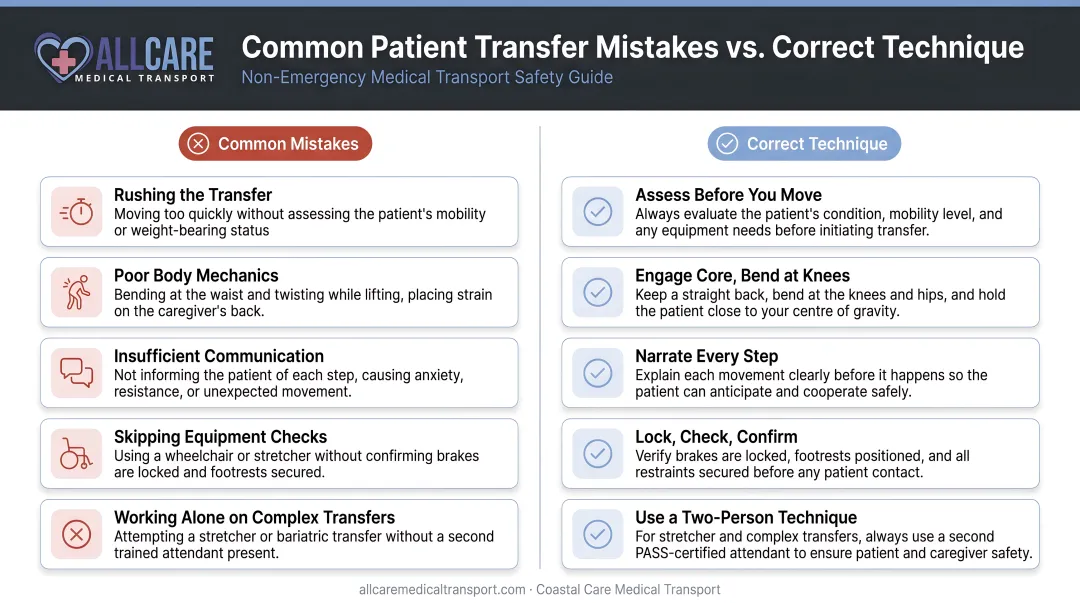 ALLCARE
MEDICAL TRANSPORT

Common Patient Transfer Mistakes vs. Correct Technique

Non-Emergency Medical Transport Safety Guide

Common Mistakes

Rushing the Transfer
Moving too quickly without assessing the patient's mobility or weight-bearing status

Poor Body Mechanics
Bending at the waist and twisting while lifting, placing strain on the caregiver's back.

Insufficient Communication
Not informing the patient of each step, causing anxiety, resistance, or unexpected movement.

Skipping Equipment Checks
Using a wheelchair or stretcher without confirming brakes are locked and footrests secured.

Working Alone on Complex Transfers
Attempting a stretcher or bariatric transfer without a second trained attendant present.

Correct Technique

Assess Before You Move
Always evaluate the patient's condition, mobility level, and any equipment needs before initiating transfer.

Engage Core, Bend at Knees
Keep a straight back, bend at the knees and hips, and hold the patient close to your centre of gravity.

Narrate Every Step
Explain each movement clearly before it happens so the patient can anticipate and cooperate safely.

Lock, Check, Confirm
Verify brakes are locked, footrests positioned, and all restraints secured before any patient contact.

Use a Two-Person Technique
For stretcher and complex transfers, always use a second PASS-certified attendant to ensure patient and caregiver safety.

allcaremedicaltransport.com · Coastal Care Medical Transport